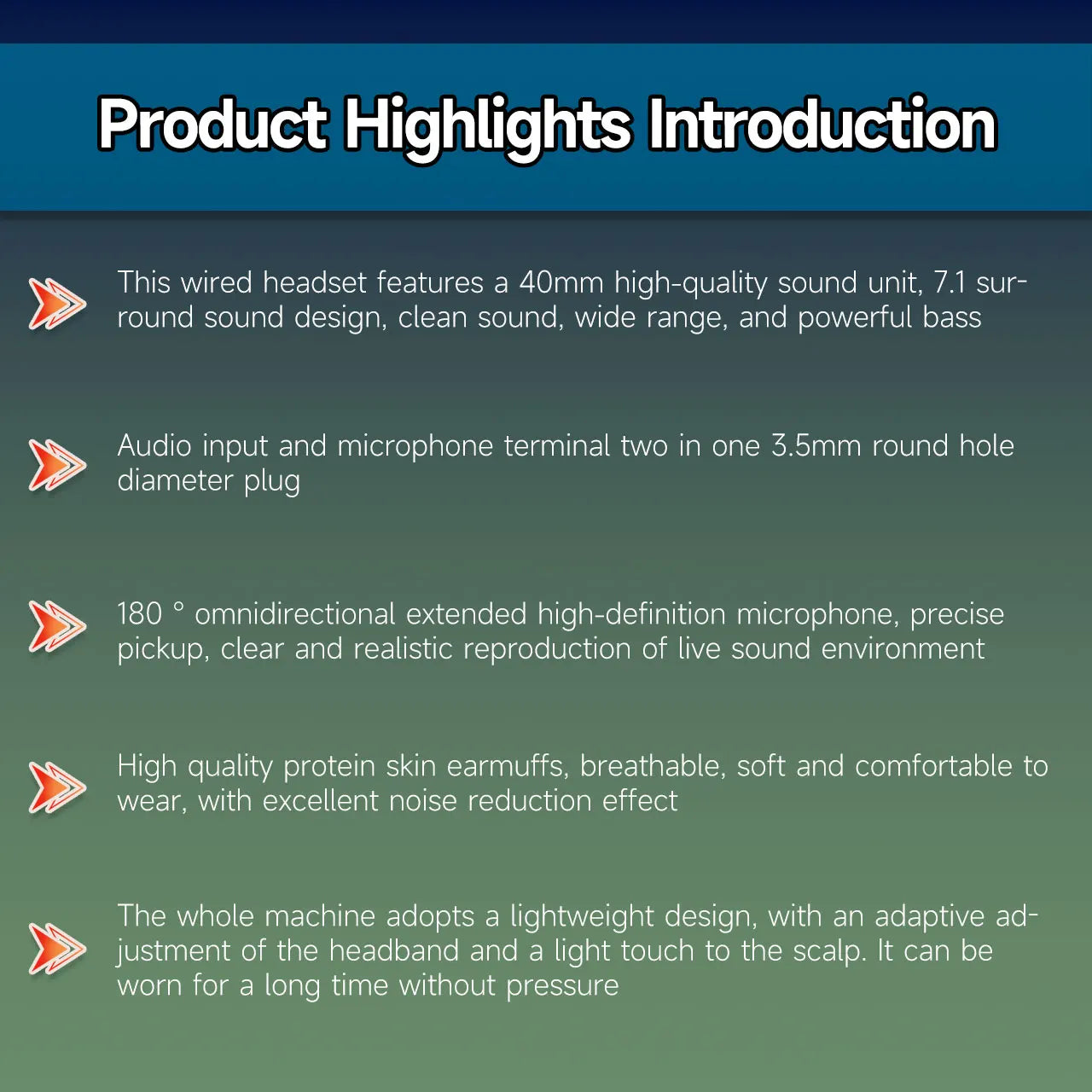 Product Highlights Introduction

This wired headset features a 40mm high-quality sound unit, 7.1 surround sound design, clean sound, wide range, and powerful bass

Audio input and microphone terminal two in one 3.5mm round hole diameter plug

180 ° omnidirectional extended high-definition microphone, precise pickup, clear and realistic reproduction of live sound environment

High quality protein skin earmuffs, breathable, soft and comfortable to wear, with excellent noise reduction effect

The whole machine adopts a lightweight design, with an adaptive adjustment of the headband and a light touch to the scalp. It can be worn for a long time without pressure